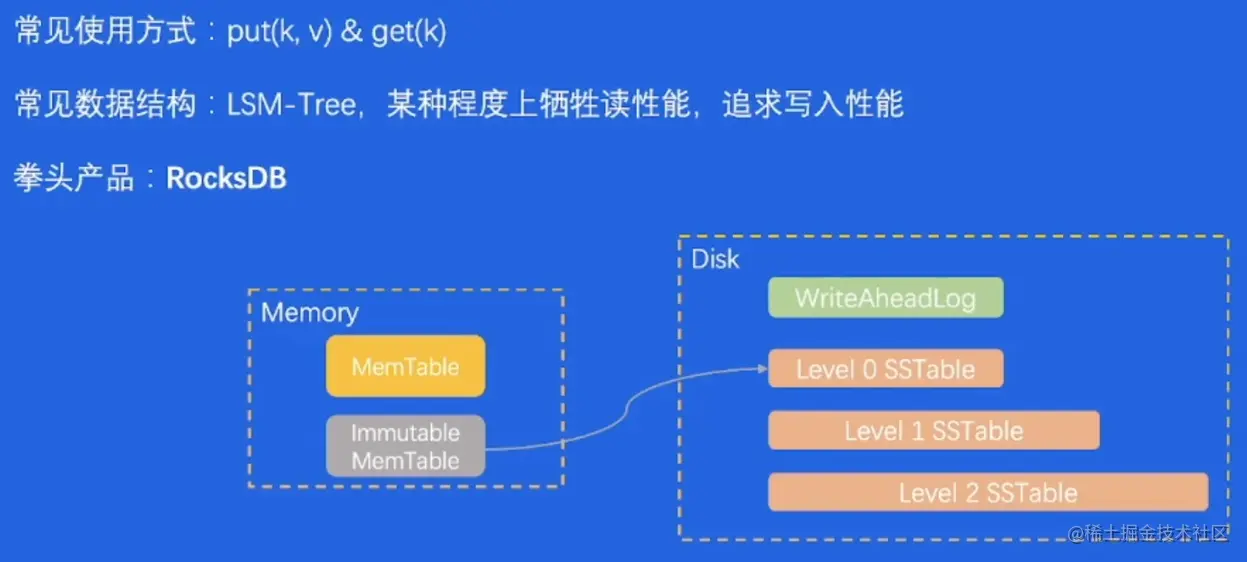 常见使用方式：put(k, v) & get(k)

常见数据结构：LSM-Tree，某种程度上牺牲读性能，追求写入性能

拳头产品：RocksDB

Memory

MemTable

Immutable MemTable

Disk

WriteAheadLog

Level 0 SSTable

Level 1 SSTable

Level 2 SSTable

@稀土掘金技术社区